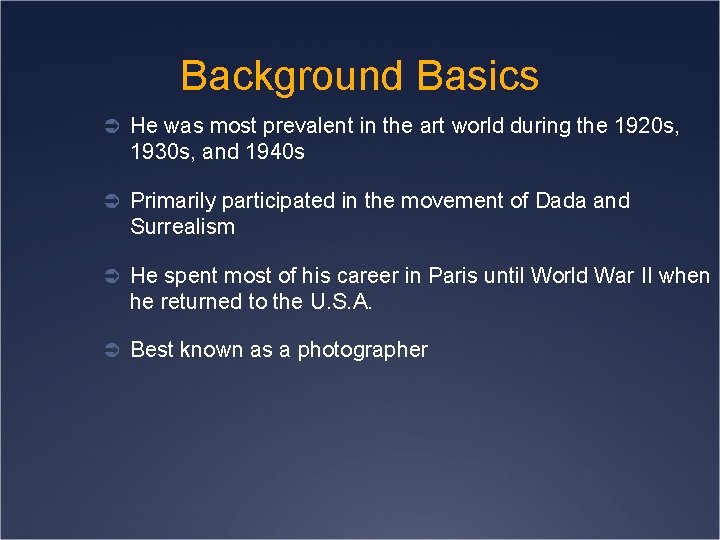 Background Basics

➲ He was most prevalent in the art world during the 1920s, 1930s, and 1940s

➲ Primarily participated in the movement of Dada and Surrealism

➲ He spent most of his career in Paris until World War II when he returned to the U.S.A.

➲ Best known as a photographer